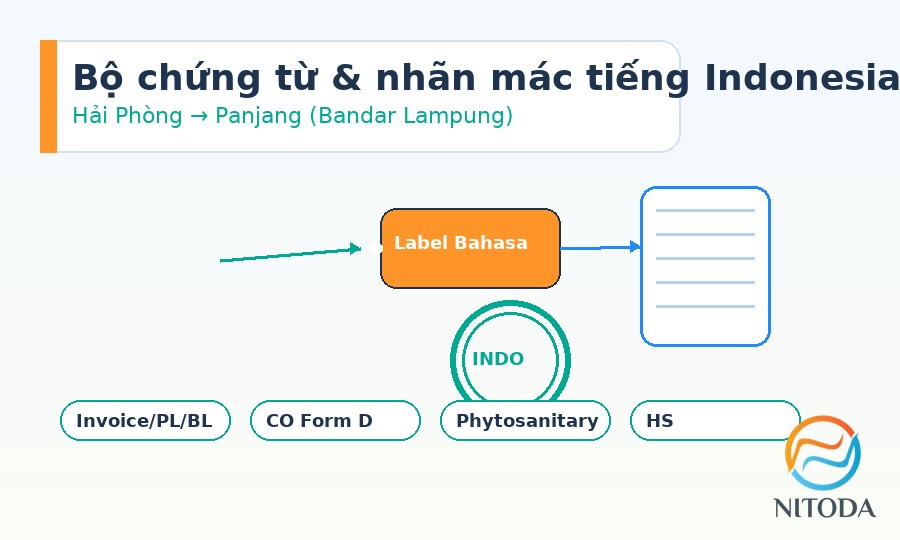 Bộ chứng từ & nhãn mác tiếng Indonesia
Hải Phòng → Panjang (Bandar Lampung)

Label Bahasa

INDO

Invoice/PL/BL
CO Form D
Phytosanitary
HS

NITODA